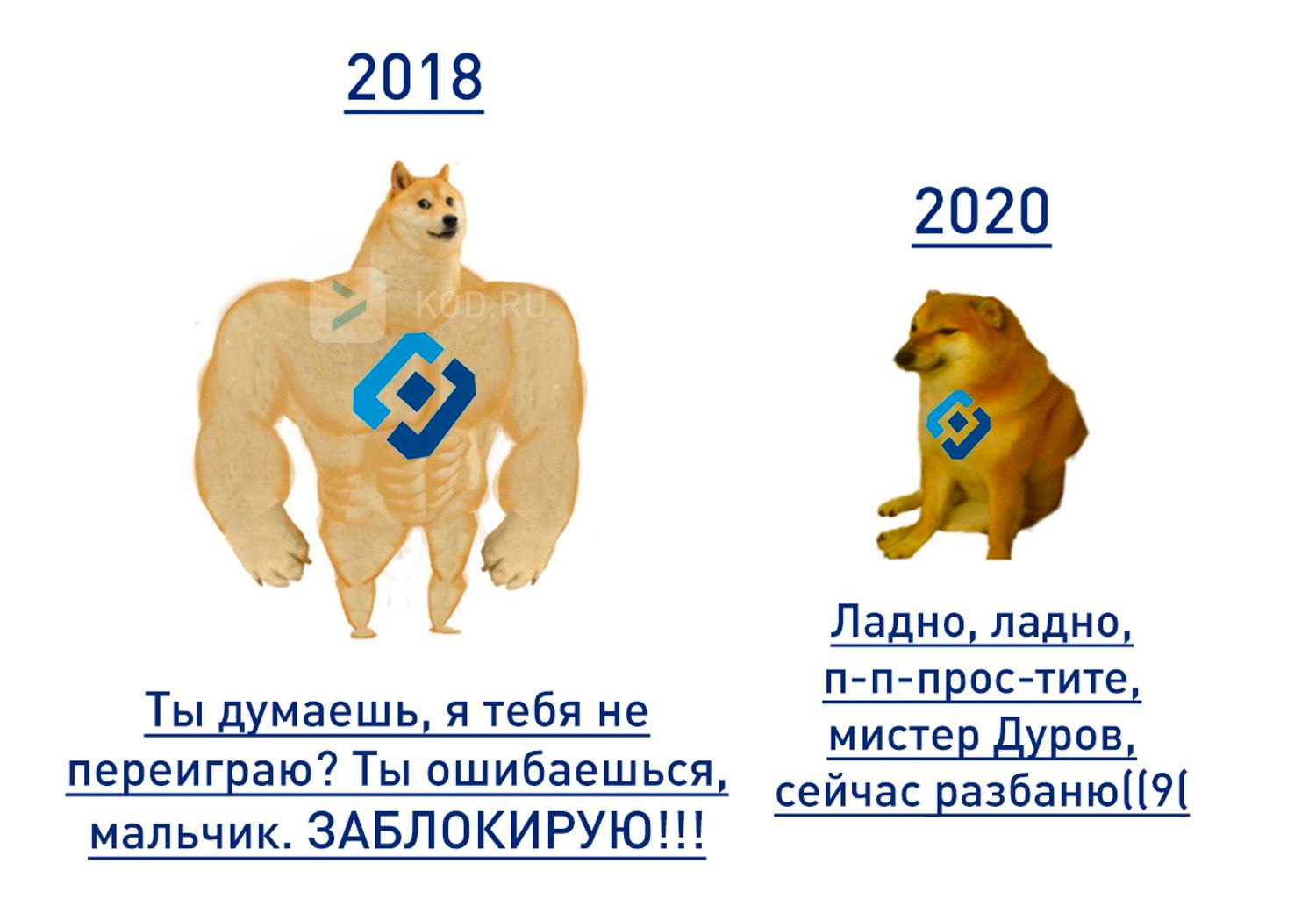 2018

KOD.RU

Ты думаешь, я тебя не переиграю? Ты ошибаешься, мальчик. ЗАБЛОКИРУЮ!!!

2020

Ладно, ладно, п-п-прос-тите, мистер Дуров, сейчас разбаню((9(